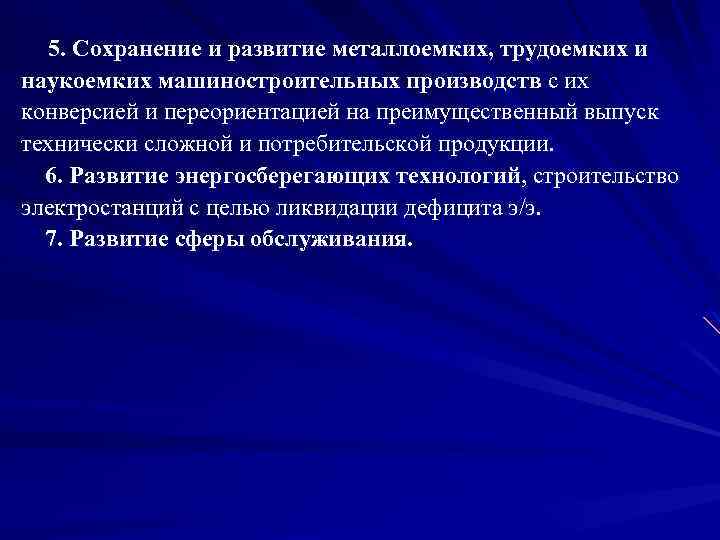 5. Сохранение и развитие металлоемких, трудоемких и наукоемких машиностроительных производств с их конверсией и переориентацией на преимущественный выпуск технически сложной и потребительской продукции.

6. Развитие энергосберегающих технологий, строительство электростанций с целью ликвидации дефицита э/э.

7. Развитие сферы обслуживания.